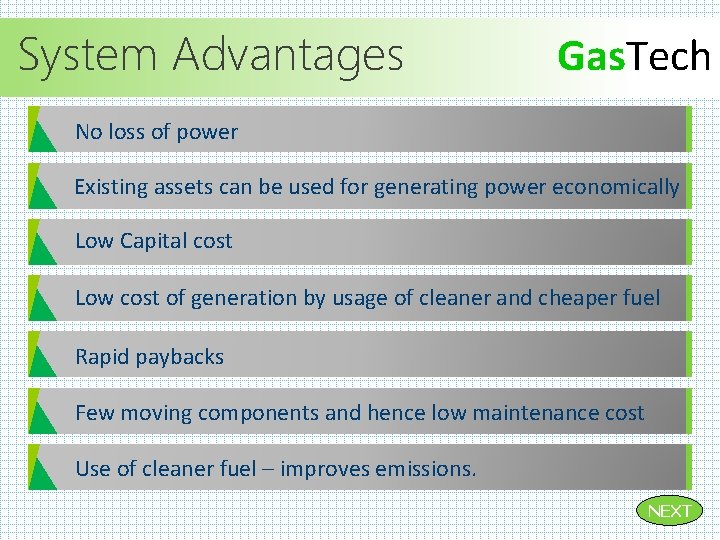 System Advantages

GasTech

No loss of power

Existing assets can be used for generating power economically

Low Capital cost

Low cost of generation by usage of cleaner and cheaper fuel

Rapid paybacks

Few moving components and hence low maintenance cost

Use of cleaner fuel – improves emissions.

NEXT